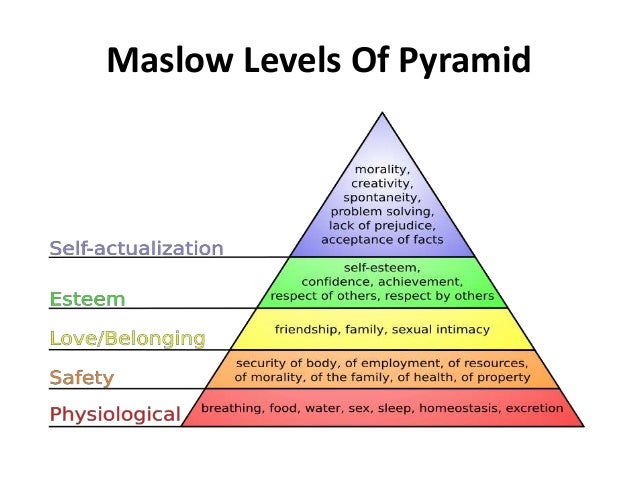 Maslow Levels Of Pyramid

Self-actualization

morality, creativity, spontaneity, problem solving, lack of prejudice, acceptance of facts

Esteem

self-esteem, confidence, achievement, respect of others, respect by others

Love/Belonging

friendship, family, sexual intimacy

Safety

security of body, of employment, of resources, of morality, of the family, of health, of property

Physiological

breathing, food, water, sex, sleep, homeostasis, excretion